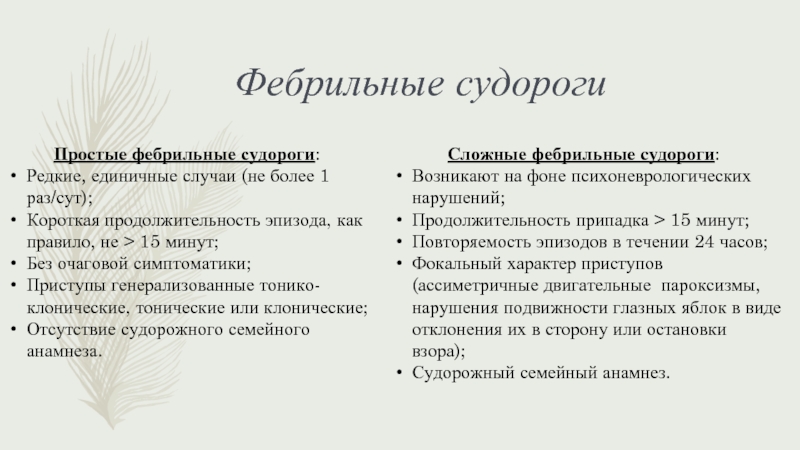 Фебрильные судороги

Простые фебрильные судороги:
• Редкие, единичные случаи (не более 1 раз/сут);
• Короткая продолжительность эпизода, как правило, не > 15 минут;
• Без очаговой симптоматики;
• Приступы генерализованные тонико-клонические, тонические или клонические;
• Отсутствие судорожного семейного анамнеза.

Сложные фебрильные судороги:
• Возникают на фоне психоневрологических нарушений;
• Продолжительность припадка > 15 минут;
• Повторяемость эпизодов в течении 24 часов;
• Фокальный характер приступов (ассиметричные двигательные пароксизмы, нарушения подвижности глазных яблок в виде отклонения их в сторону или остановки взора);
• Судорожный семейный анамнез.